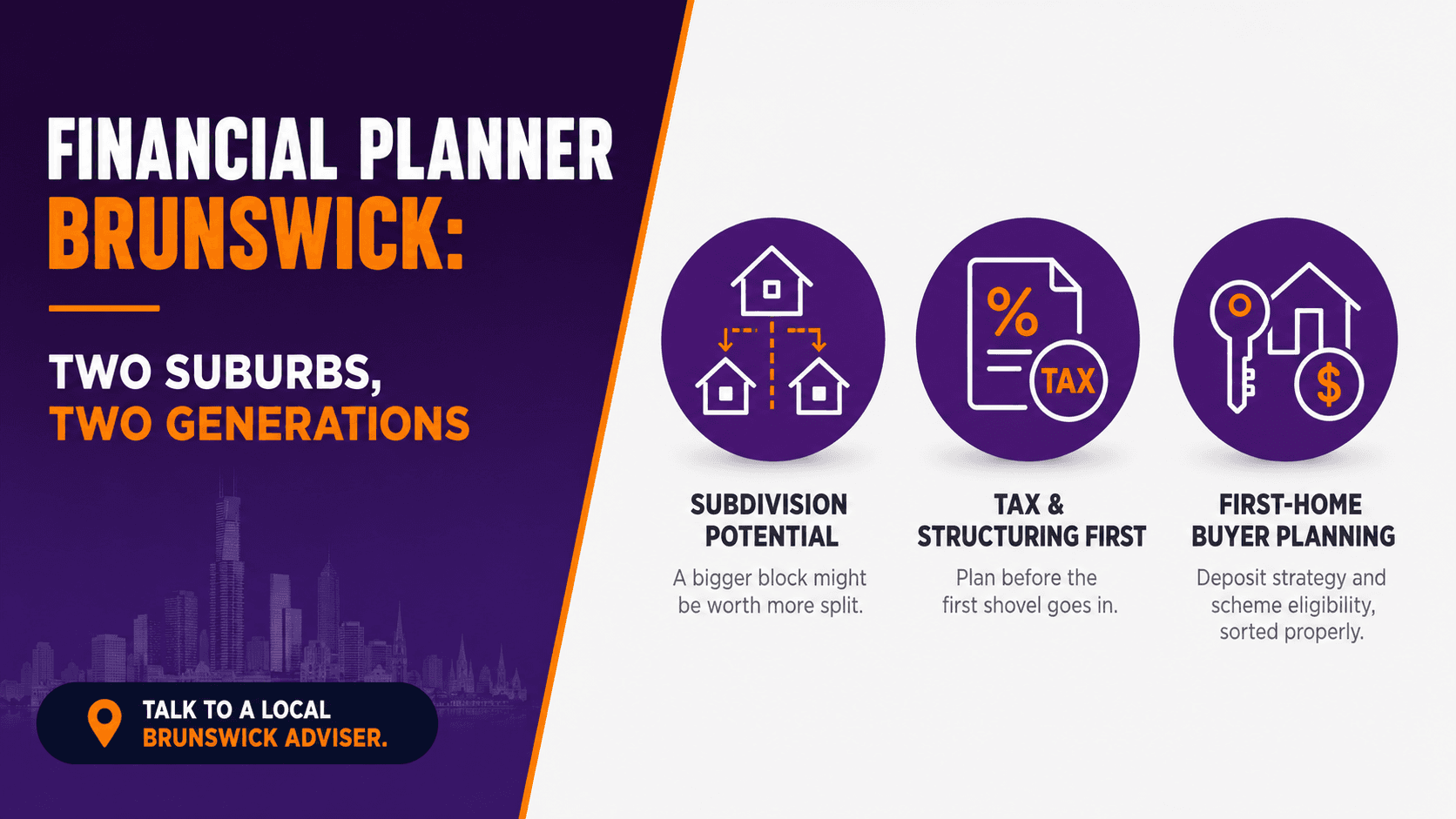 FINANCIAL PLANNER BRUNSWICK:

TWO SUBURBS, TWO GENERATIONS

TALK TO A LOCAL BRUNSWICK ADVISER.

%

TAX

$

SUBDIVISION POTENTIAL

A bigger block might be worth more split.

TAX & STRUCTURING FIRST

Plan before the first shovel goes in.

FIRST-HOME BUYER PLANNING

Deposit strategy and scheme eligibility, sorted properly.